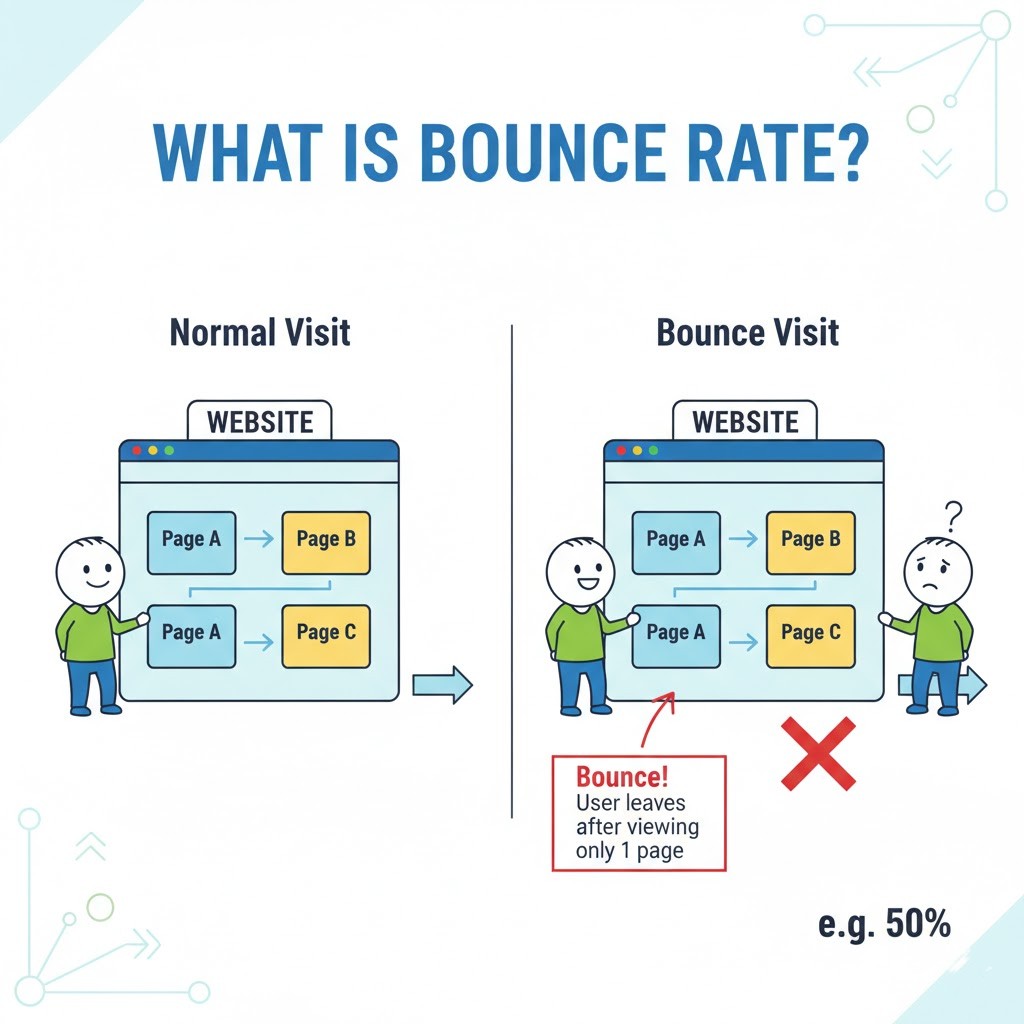 WHAT IS BOUNCE RATE?

Normal Visit

WEBSITE

Page A
Page B
Page A
Page C

Bounce Visit

WEBSITE

Page A
Page B
Page A
Page C

?

Bounce!
User leaves after viewing only 1 page

e.g. 50%